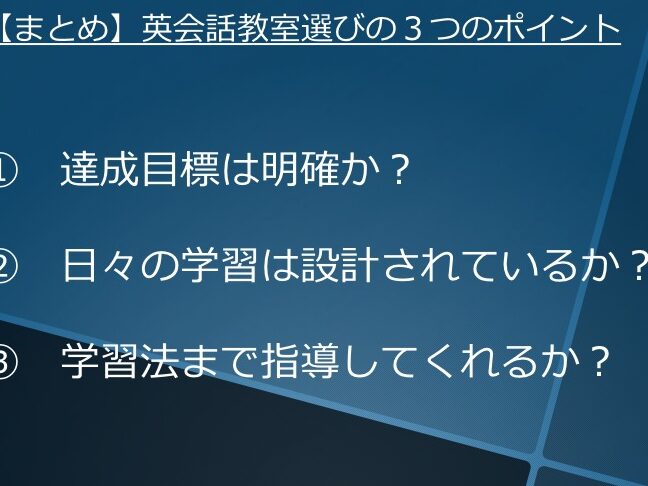 【まとめ】英会話教室選びの３つのポイント

①　達成目標は明確か？

②　日々の学習は設計されているか？

③　学習法まで指導してくれるか？